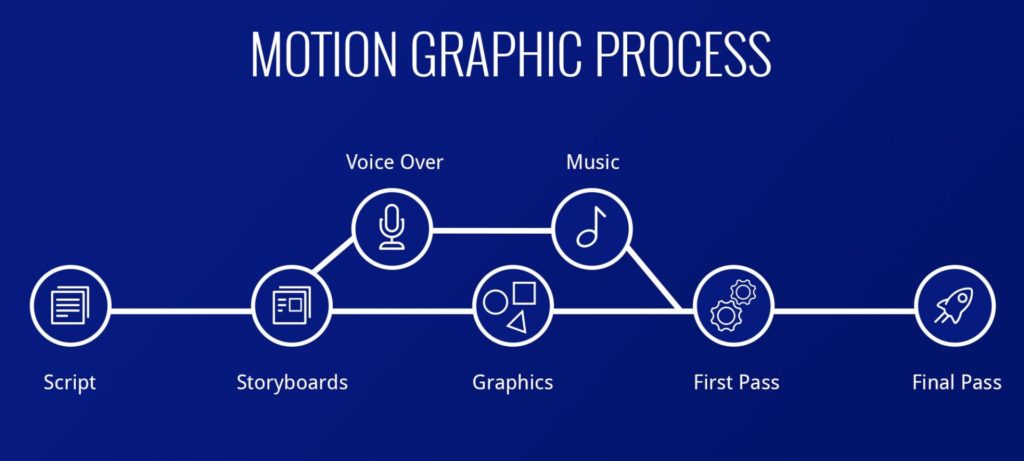 MOTION GRAPHIC PROCESS

Voice Over

Music

Script

Storyboards

Graphics

First Pass

Final Pass